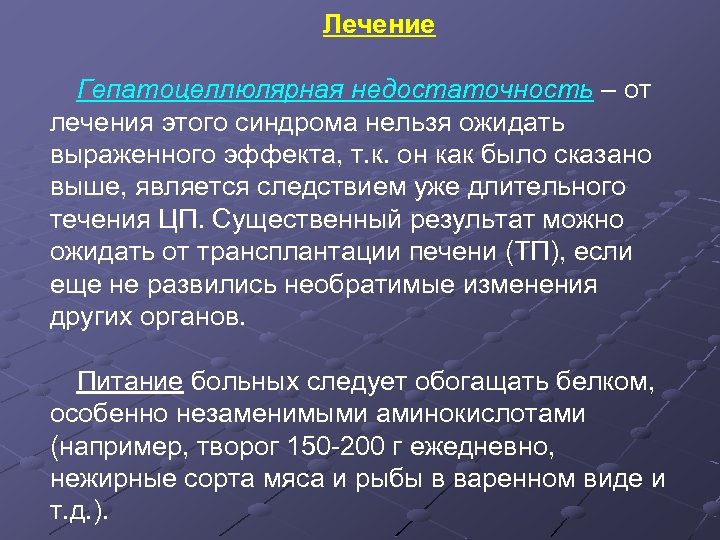 Лечение

Гепатоцеллюлярная недостаточность – от лечения этого синдрома нельзя ожидать выраженного эффекта, т.к. он как было сказано выше, является следствием уже длительного течения ЦП. Существенный результат можно ожидать от трансплантации печени (ТП), если еще не развились необратимые изменения других органов.

Питание больных следует обогащать белком, особенно незаменимыми аминокислотами (например, творог 150-200 г ежедневно, нежирные сорта мяса и рыбы в варенном виде и т.д.).